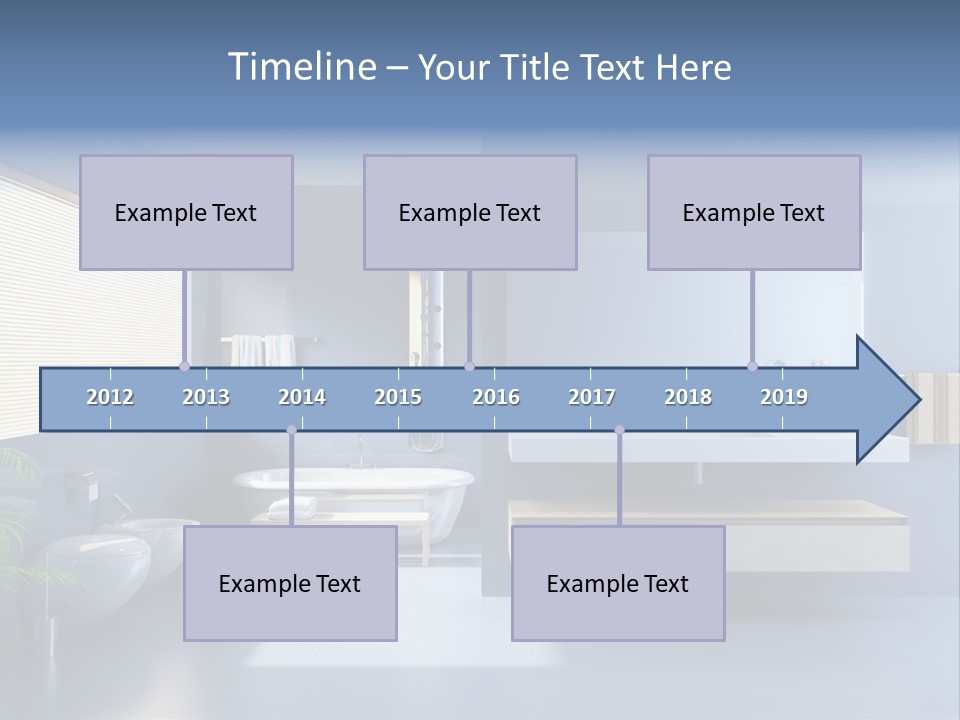 Timeline – Your Title Text Here

Example Text

Example Text

Example Text

2012 2013 2014 2015 2016 2017 2018 2019

Example Text

Example Text